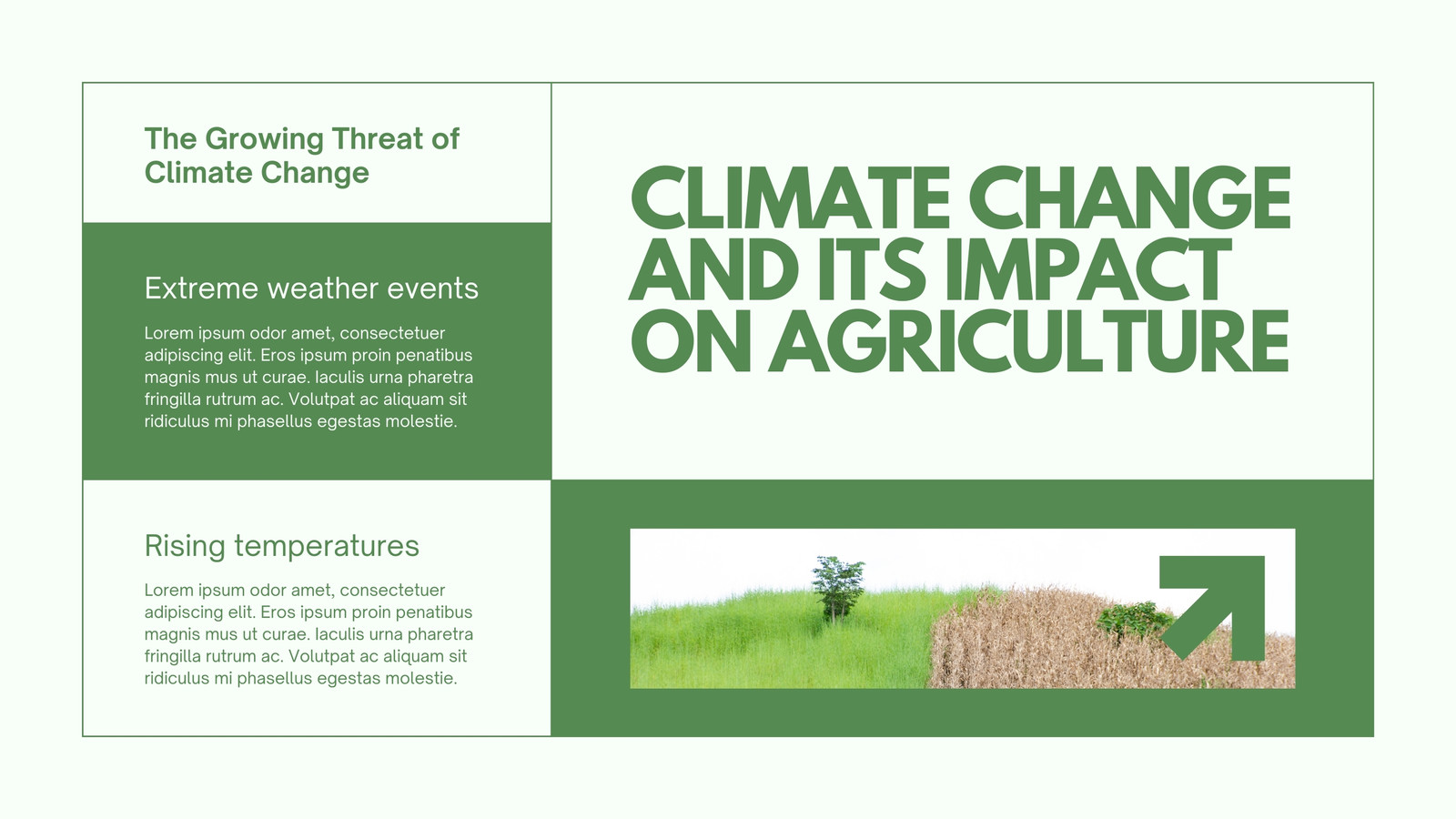 The Growing Threat of Climate Change

Extreme weather events

Lorem ipsum odor amet, consectetuer adipiscing elit. Eros ipsum proin penatibus magnis mus ut curae. Iaculis urna pharetra fringilla rutrum ac. Volutpat ac aliquam sit ridiculus mi phasellus egestas molestie.

Rising temperatures

Lorem ipsum odor amet, consectetuer adipiscing elit. Eros ipsum proin penatibus magnis mus ut curae. Iaculis urna pharetra fringilla rutrum ac. Volutpat ac aliquam sit ridiculus mi phasellus egestas molestie.

CLIMATE CHANGE AND ITS IMPACT ON AGRICULTURE